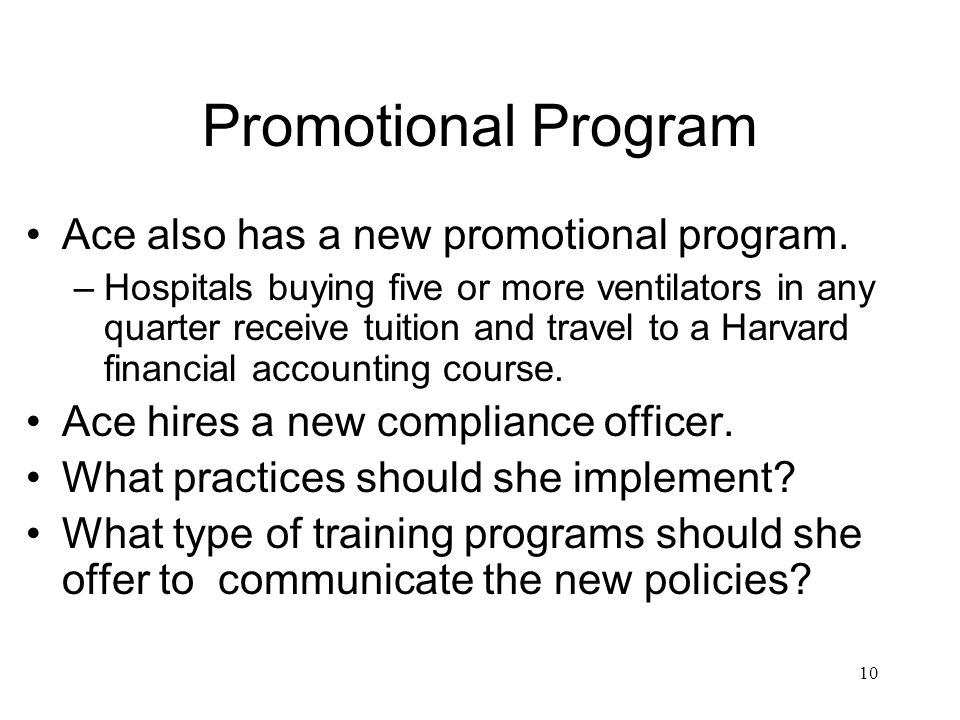 Promotional Program

• Ace also has a new promotional program.
– Hospitals buying five or more ventilators in any quarter receive tuition and travel to a Harvard financial accounting course.
• Ace hires a new compliance officer.
• What practices should she implement?
• What type of training programs should she offer to communicate the new policies?

10